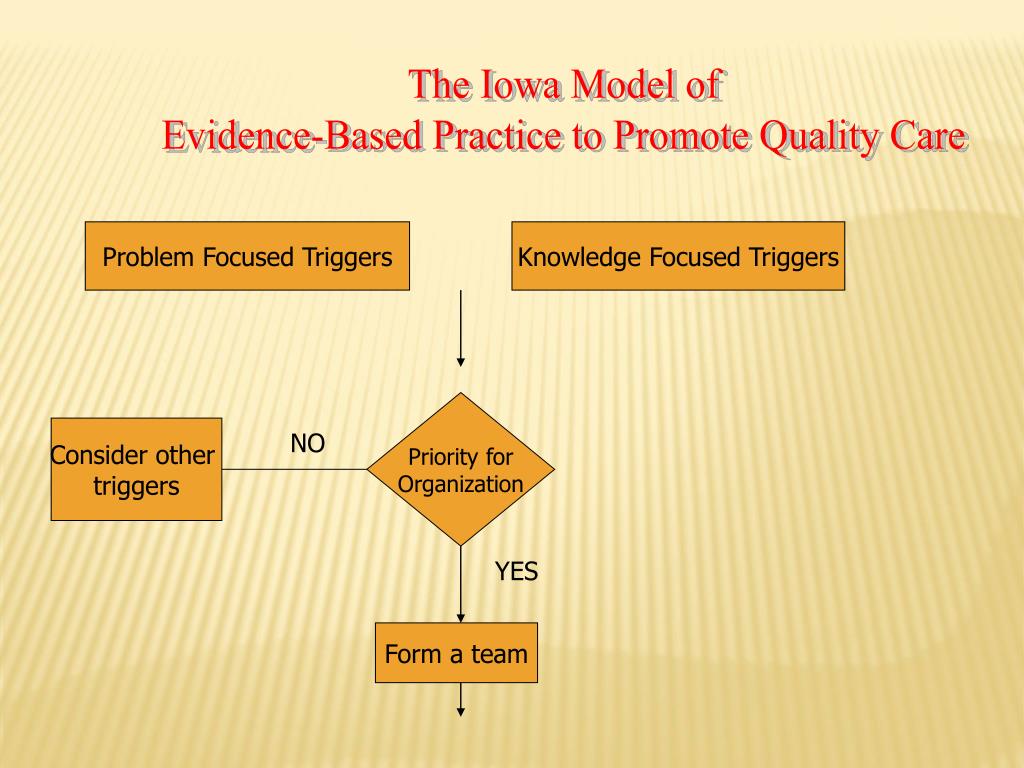 The Iowa Model of
Evidence-Based Practice to Promote Quality Care

Problem Focused Triggers

Knowledge Focused Triggers

Consider other triggers

NO

Priority for Organization

YES

Form a team